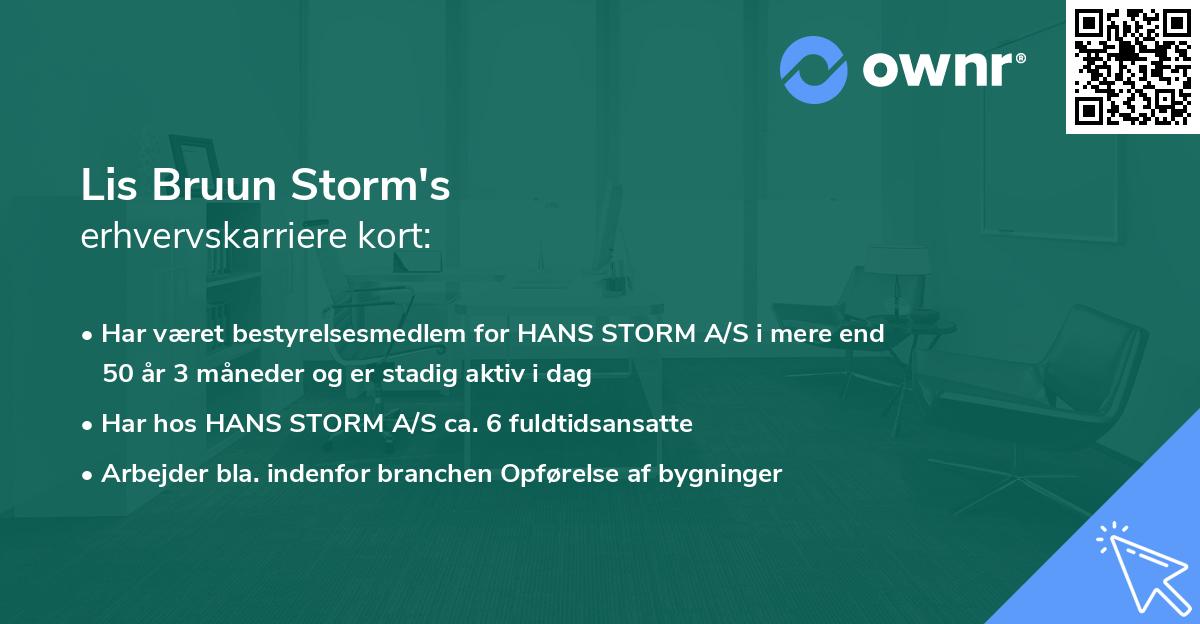 ownr®

Lis Bruun Storm's
erhvervskarriere kort:

• Har været bestyrelsesmedlem for HANS STORM A/S i mere end 50 år 3 måneder og er stadig aktiv i dag
• Har hos HANS STORM A/S ca. 6 fuldtidsansatte
• Arbejder bla. indenfor branchen Opførelse af bygninger